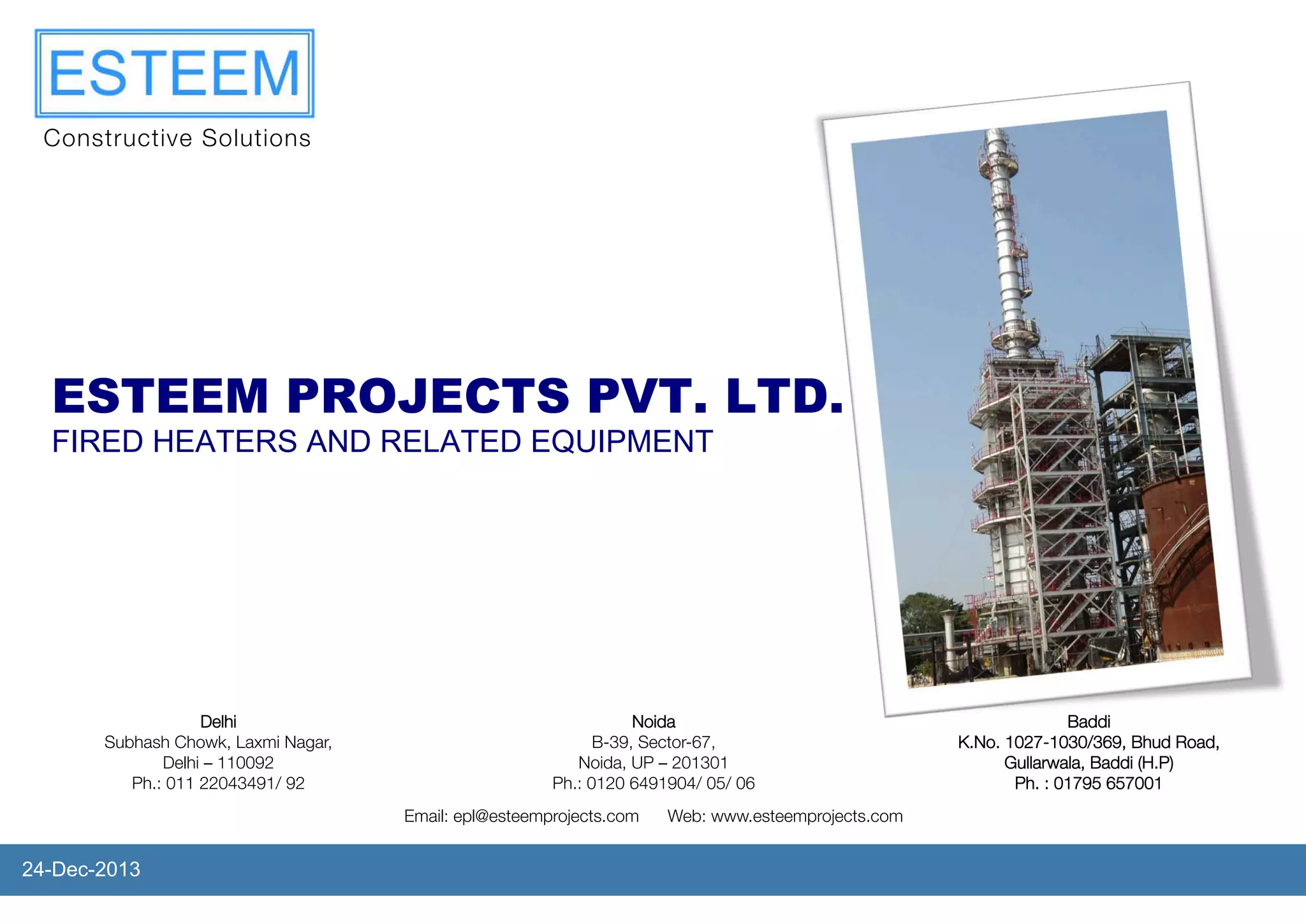 ESTEEM
Constructive Solutions

ESTEEM PROJECTS PVT. LTD.
FIRED HEATERS AND RELATED EQUIPMENT

Delhi
Subhash Chowk, Laxmi Nagar,
Delhi – 110092
Ph.: 011 22043491/ 92

Noida
B-39, Sector-67,
Noida, UP – 201301
Ph.: 0120 6491904/ 05/ 06

Baddi
K.No. 1027-1030/369, Bhud Road,
Gullarwala, Baddi (H.P)
Ph. : 01795 657001

Email: epl@esteemprojects.com Web: www.esteemprojects.com

24-Dec-2013